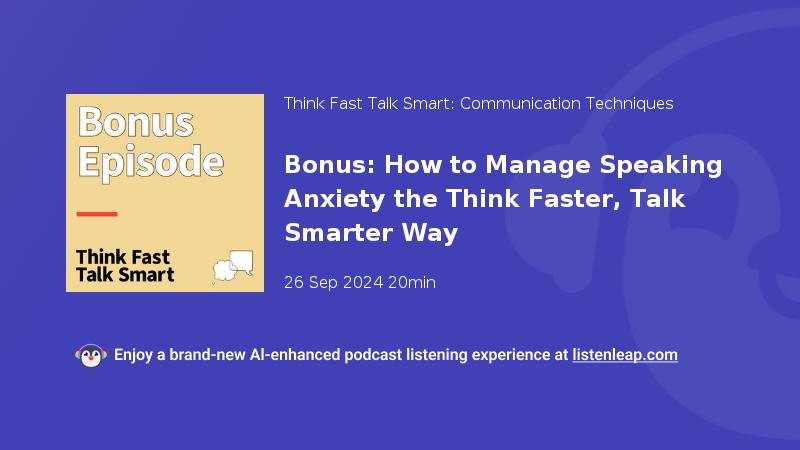 Bonus Episode

Think Fast Talk Smart

Think Fast Talk Smart: Communication Techniques

Bonus: How to Manage Speaking Anxiety the Think Faster, Talk Smarter Way

26 Sep 2024 20min

Enjoy a brand-new AI-enhanced podcast listening experience at listenleap.com